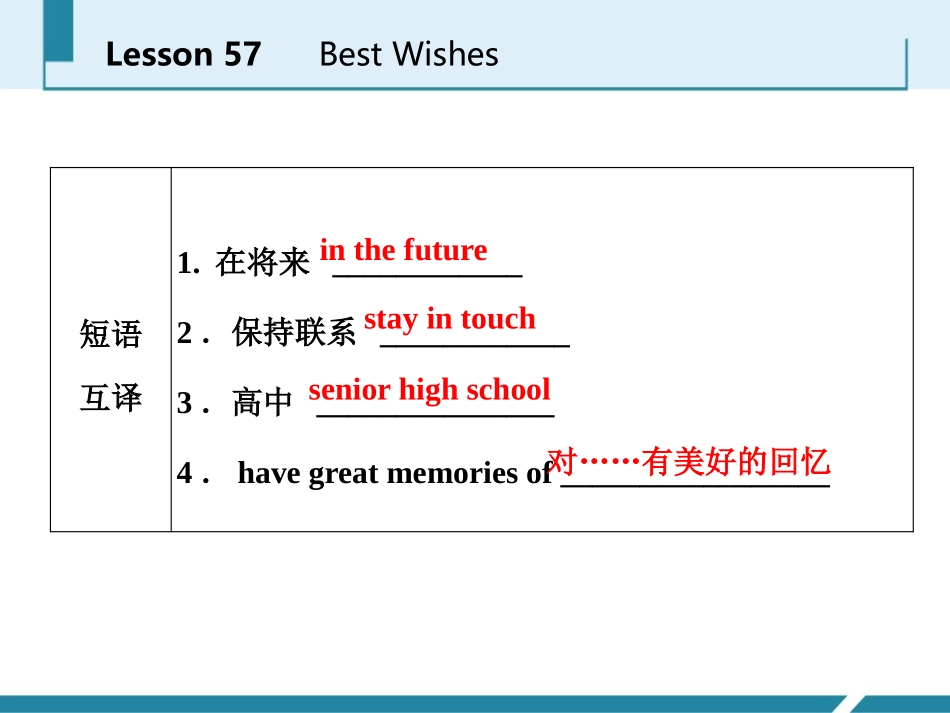 Lesson 57 Best Wishes

| 短语互译 | 1. 在将来 in the future<br>2. 保持联系 stay in touch<br>3. 高中 senior high school<br>4. have great memories of 对……有美好的回忆 |
|---|---|